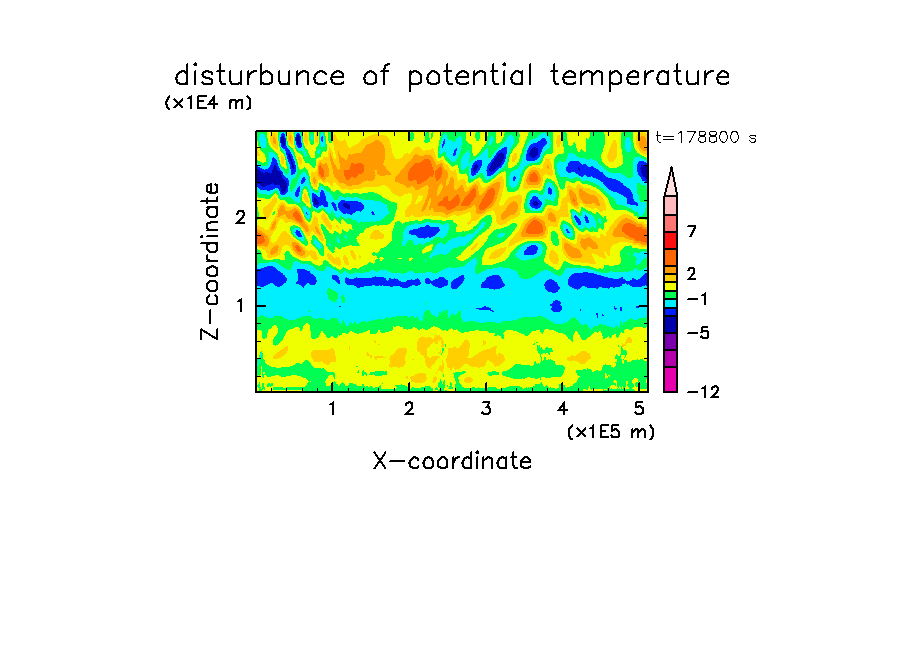 disturbunce of potential temperature

(x1E4 m)

t=178800 s

Z-coordinate

2

1

7

2

−1

−5

−12

1 2 3 4 5

(x1E5 m)

X-coordinate